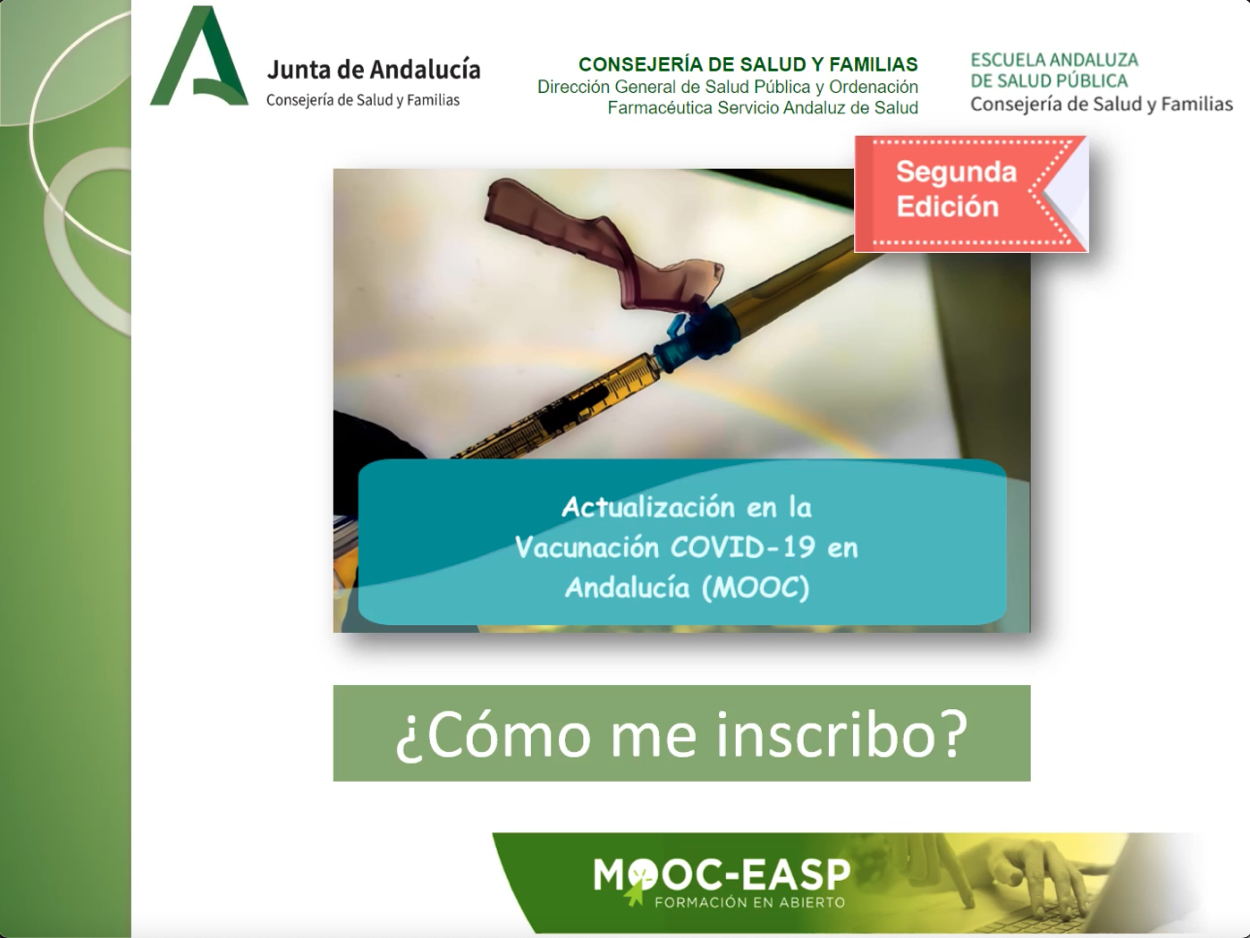 Junta de Andalucía
Consejería de Salud y Familias

CONSEJERÍA DE SALUD Y FAMILIAS
Dirección General de Salud Pública y Ordenación Farmacéutica Servicio Andaluz de Salud

ESCUELA ANDALUZA DE SALUD PÚBLICA
Consejería de Salud y Familias

Segunda Edición

Actualización en la Vacunación COVID-19 en Andalucía (MOOC)

¿Cómo me inscribo?

MOOC-EASP
FORMACIÓN EN ABIERTO